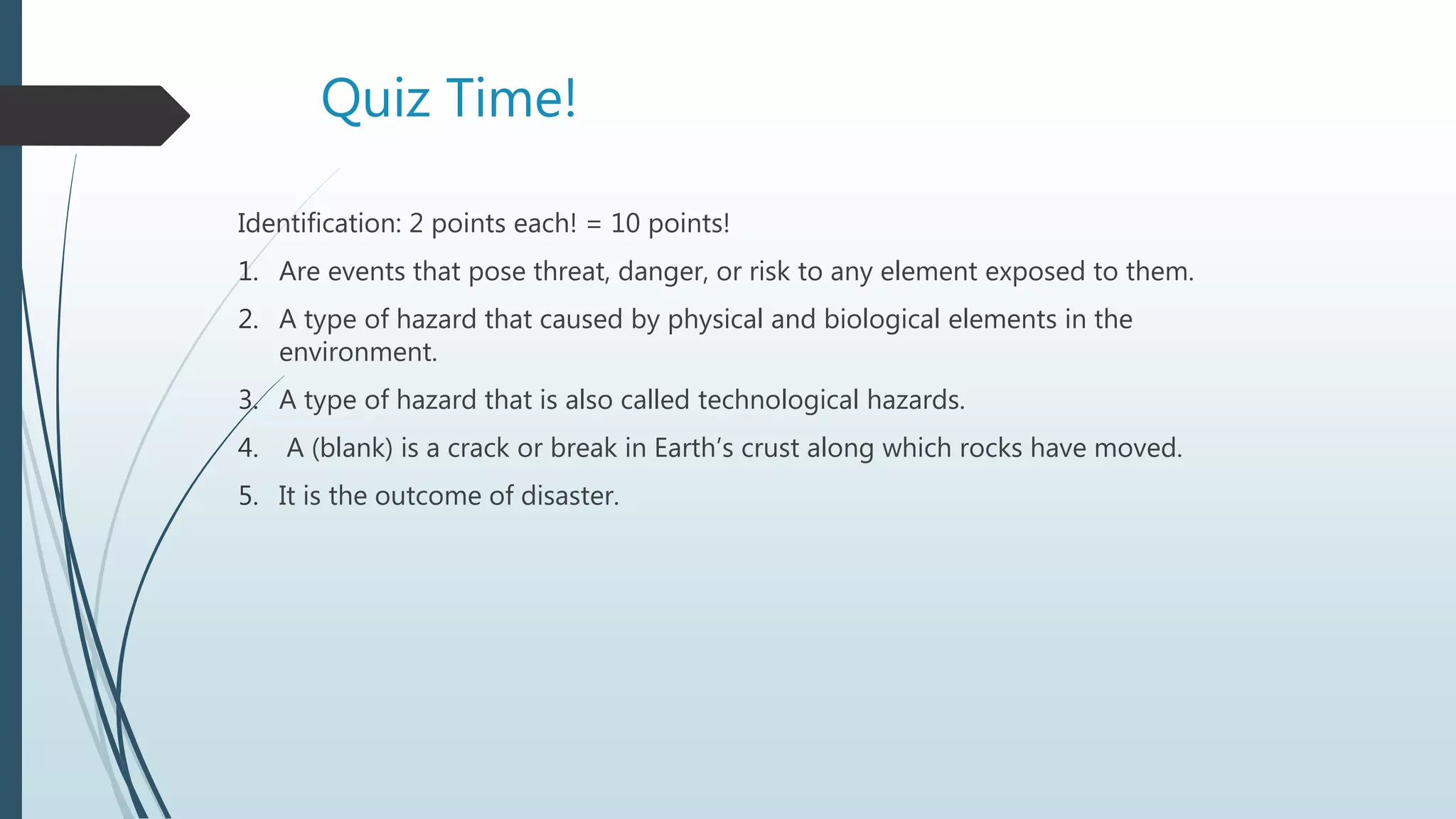 Quiz Time!

Identification: 2 points each! = 10 points!

1. Are events that pose threat, danger, or risk to any element exposed to them.
2. A type of hazard that caused by physical and biological elements in the environment.
3. A type of hazard that is also called technological hazards.
4. A (blank) is a crack or break in Earth's crust along which rocks have moved.
5. It is the outcome of disaster.